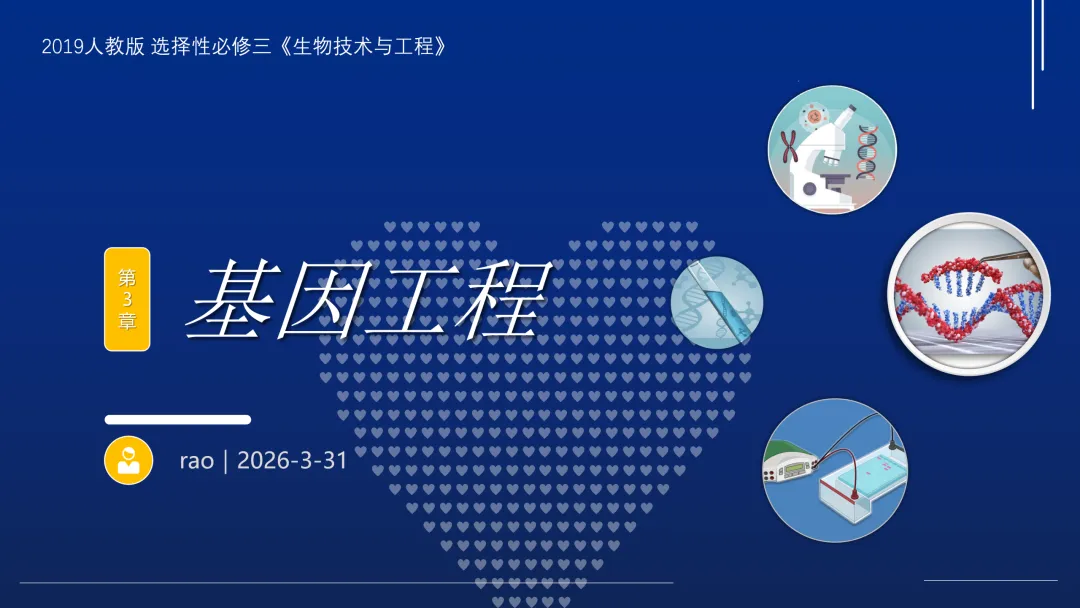 2019人教版 选择性必修三《生物技术与工程》

第3章

基因工程

rao | 2026-3-31